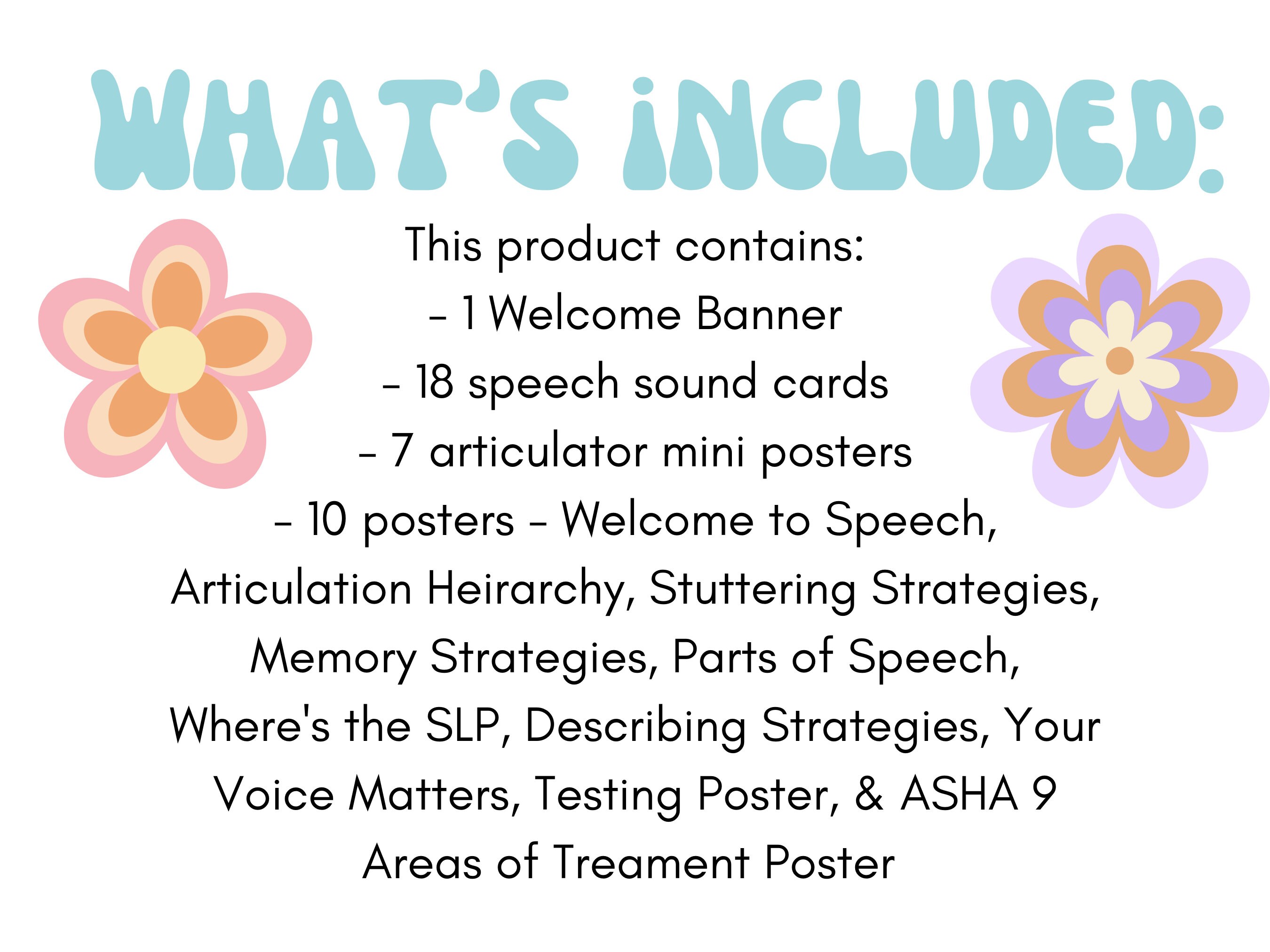 WHAT'S INCLUDED:

This product contains:
- 1 Welcome Banner
- 18 speech sound cards
- 7 articulator mini posters
- 10 posters - Welcome to Speech, Articulation Heirarchy, Stuttering Strategies, Memory Strategies, Parts of Speech, Where's the SLP, Describing Strategies, Your Voice Matters, Testing Poster, & ASHA 9 Areas of Treament Poster